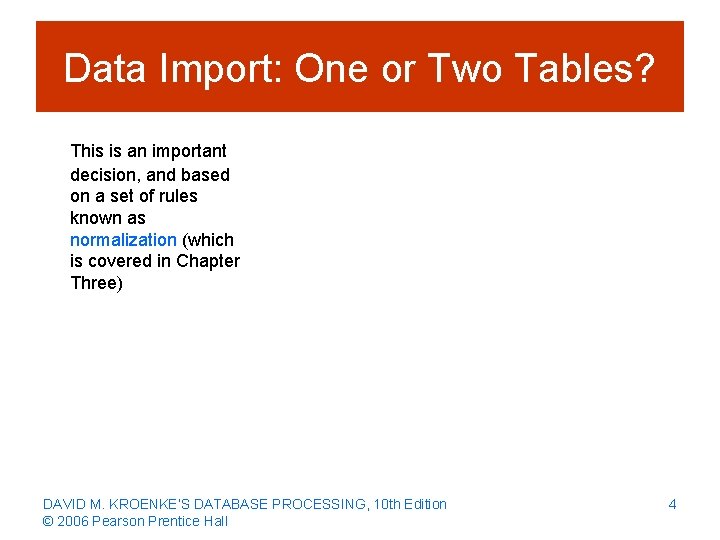 Data Import: One or Two Tables?

This is an important decision, and based on a set of rules known as normalization (which is covered in Chapter Three)

DAVID M. KROENKE'S DATABASE PROCESSING, 10th Edition
© 2006 Pearson Prentice Hall

4